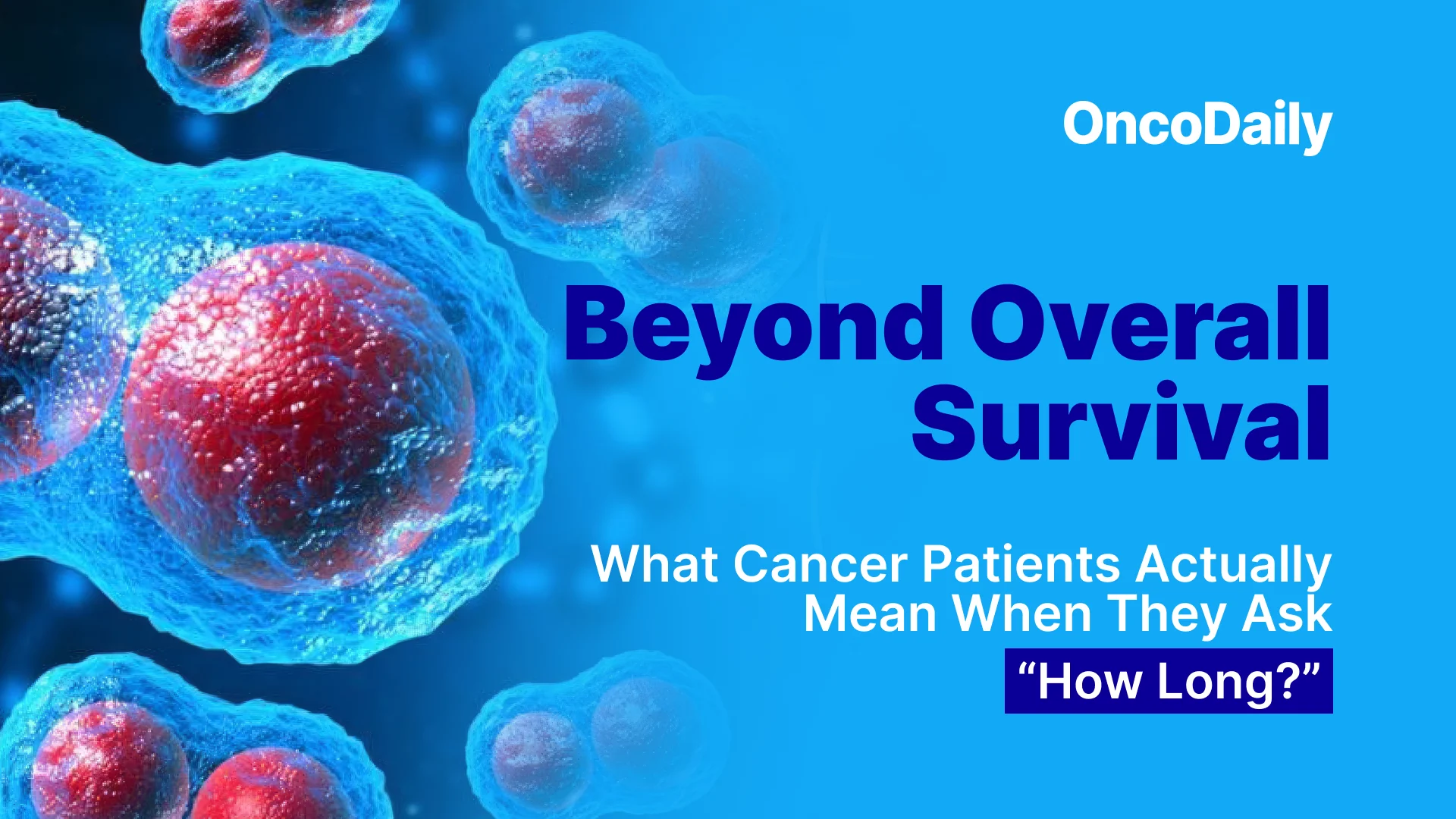 OncoDaily

Beyond Overall Survival

What Cancer Patients Actually Mean When They Ask “How Long?”